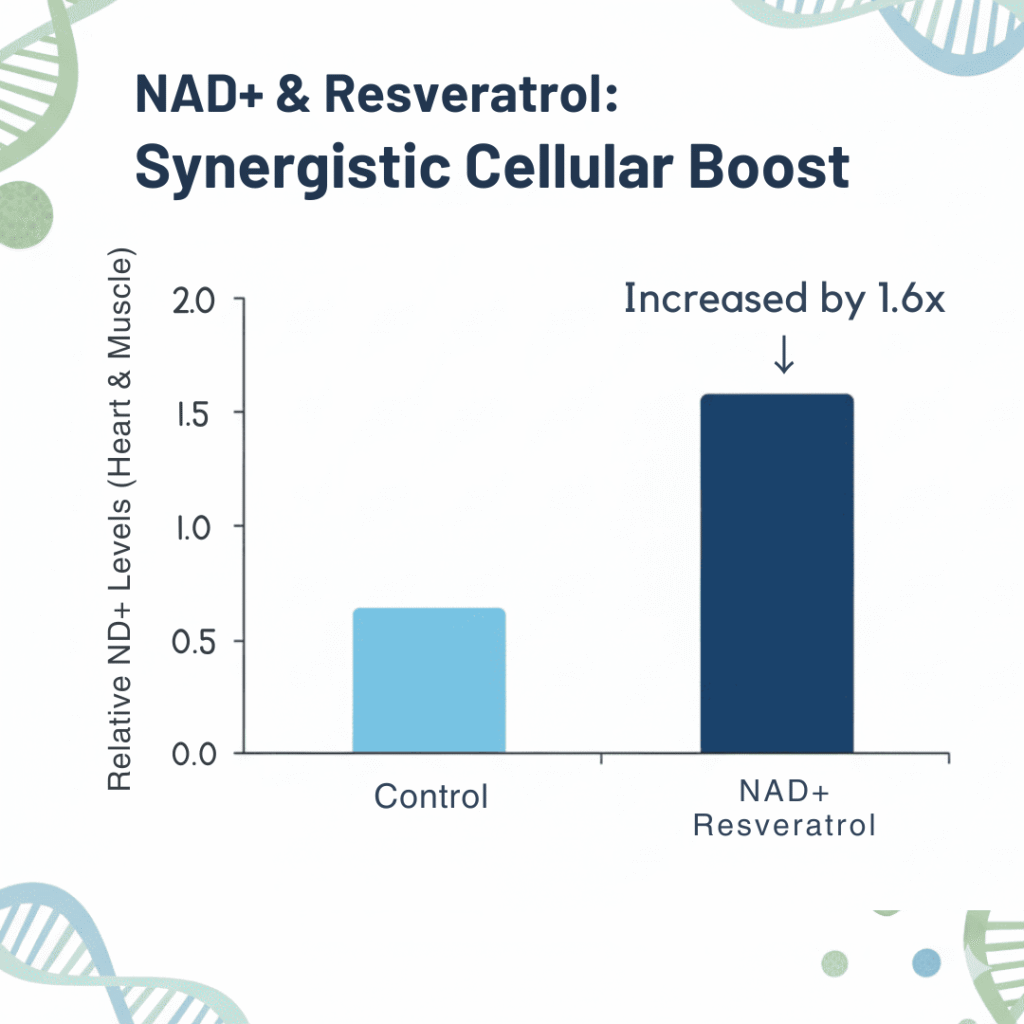 NAD+ & Resveratrol:
Synergistic Cellular Boost

Relative ND+ Levels (Heart & Muscle)

2.0
1.5
1.0
0.5
0.0

Increased by 1.6x
↓

Control

NAD+
Resveratrol